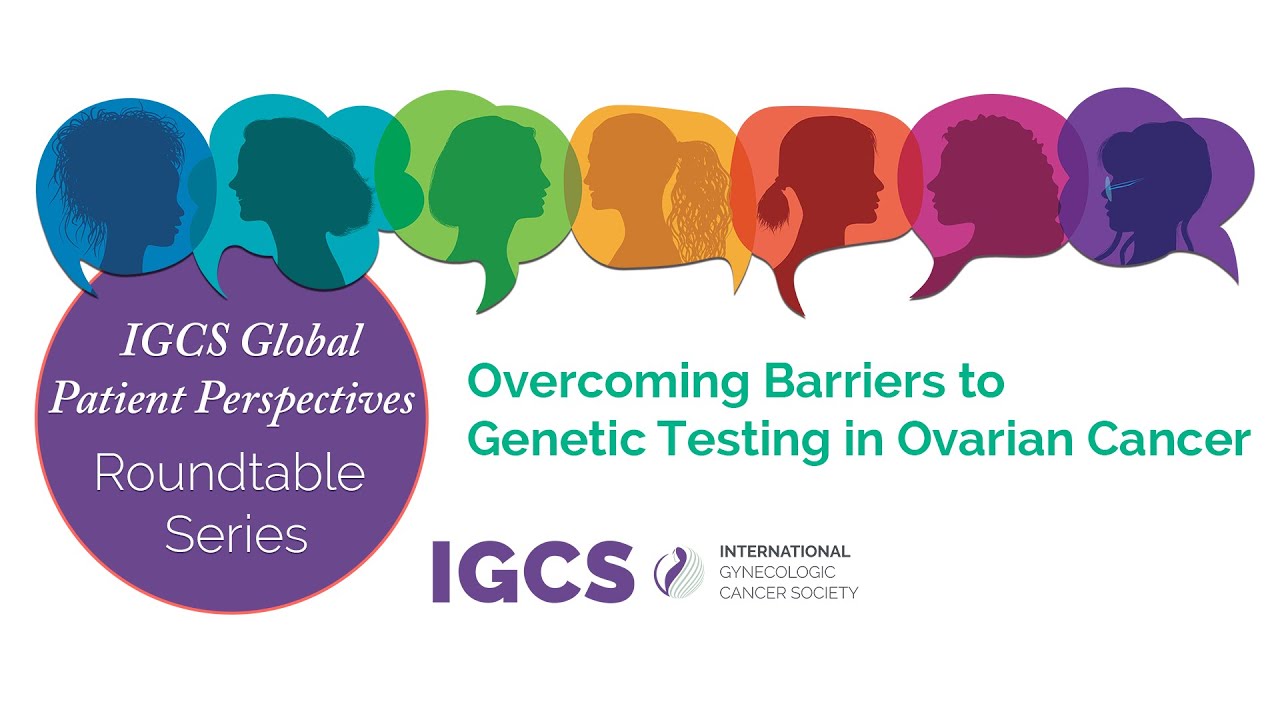 IGCS Global Patient Perspectives Roundtable Series

Overcoming Barriers to Genetic Testing in Ovarian Cancer

IGCS INTERNATIONAL GYNECOLOGIC CANCER SOCIETY